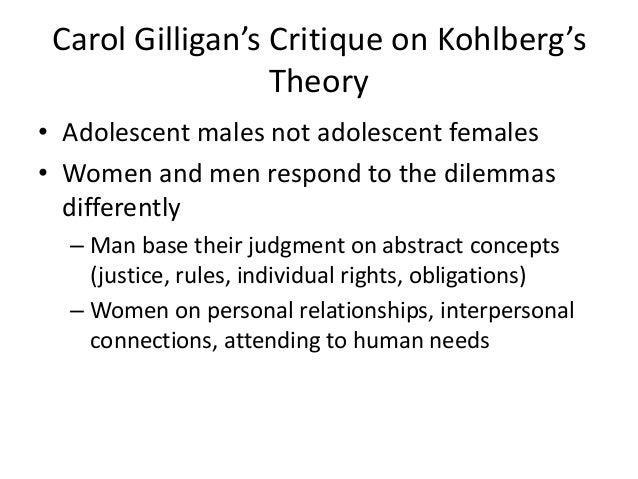 Carol Gilligan’s Critique on Kohlberg’s Theory

• Adolescent males not adolescent females
• Women and men respond to the dilemmas differently
– Man base their judgment on abstract concepts (justice, rules, individual rights, obligations)
– Women on personal relationships, interpersonal connections, attending to human needs